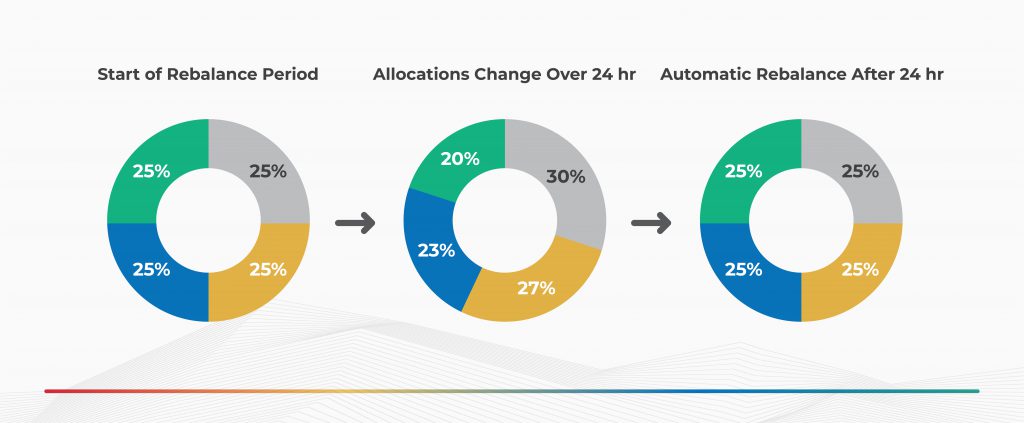 Start of Rebalance Period

25%
25%
25%
25%

Allocations Change Over 24 hr

20%
30%
23%
27%

Automatic Rebalance After 24 hr

25%
25%
25%
25%